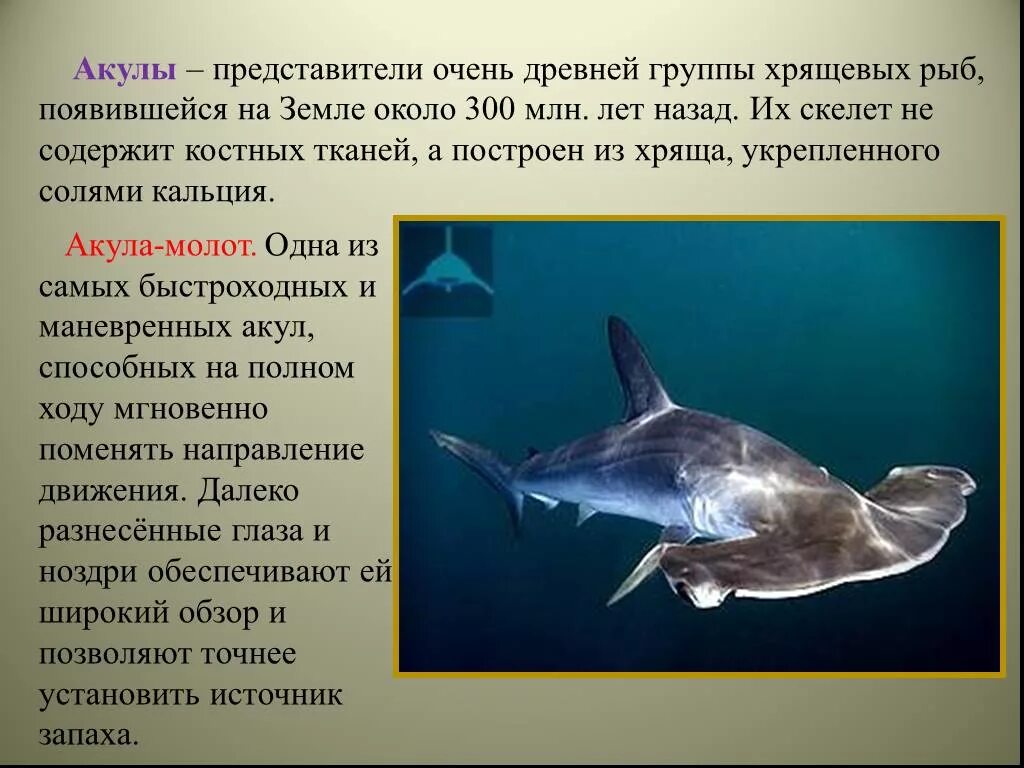 Акулы – представители очень древней группы хрящевых рыб, появившейся на Земле около 300 млн. лет назад. Их скелет не содержит костных тканей, а построен из хряща, укрепленного солями кальция.

Акула-молот. Одна из самых быстроходных и маневренных акул, способных на полном ходу мгновенно поменять направление движения. Далеко разнесённые глаза и ноздри обеспечивают ей широкий обзор и позволяют точнее установить источник запаха.